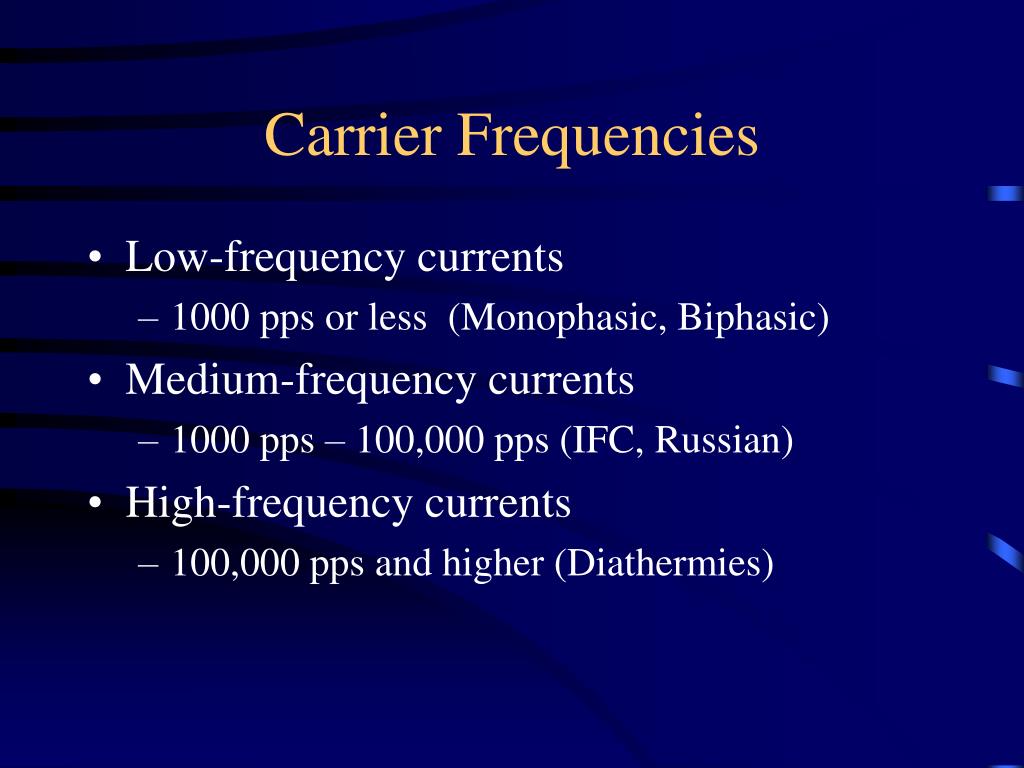 Carrier Frequencies

• Low-frequency currents
– 1000 pps or less (Monophasic, Biphasic)
• Medium-frequency currents
– 1000 pps – 100,000 pps (IFC, Russian)
• High-frequency currents
– 100,000 pps and higher (Diathermies)